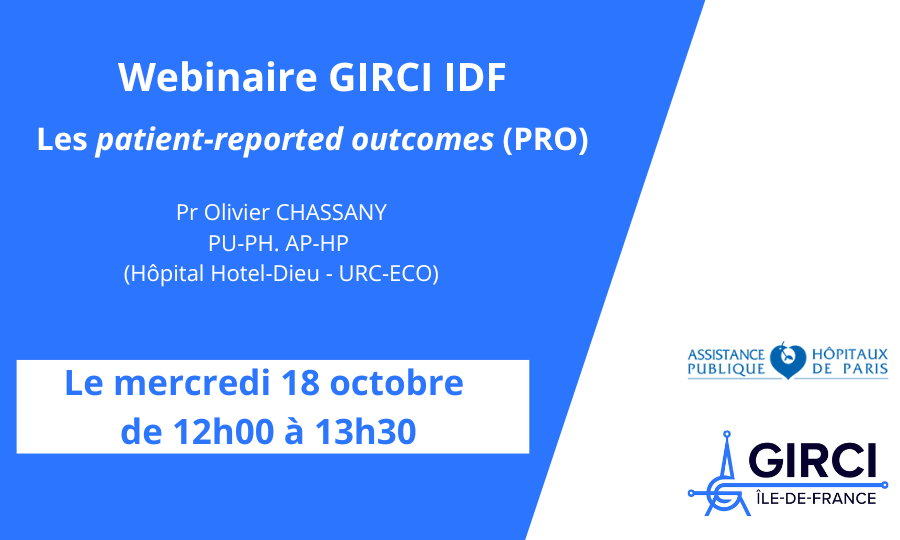 Webinaire GIRCI IDF

Les patient-reported outcomes (PRO)

Pr Olivier CHASSANY
PU-PH. AP-HP
(Hôpital Hotel-Dieu - URC-ECO)

Le mercredi 18 octobre
de 12h00 à 13h30

ASSISTANCE PUBLIQUE HÔPITAUX DE PARIS

GIRCI
ÎLE-DE-FRANCE